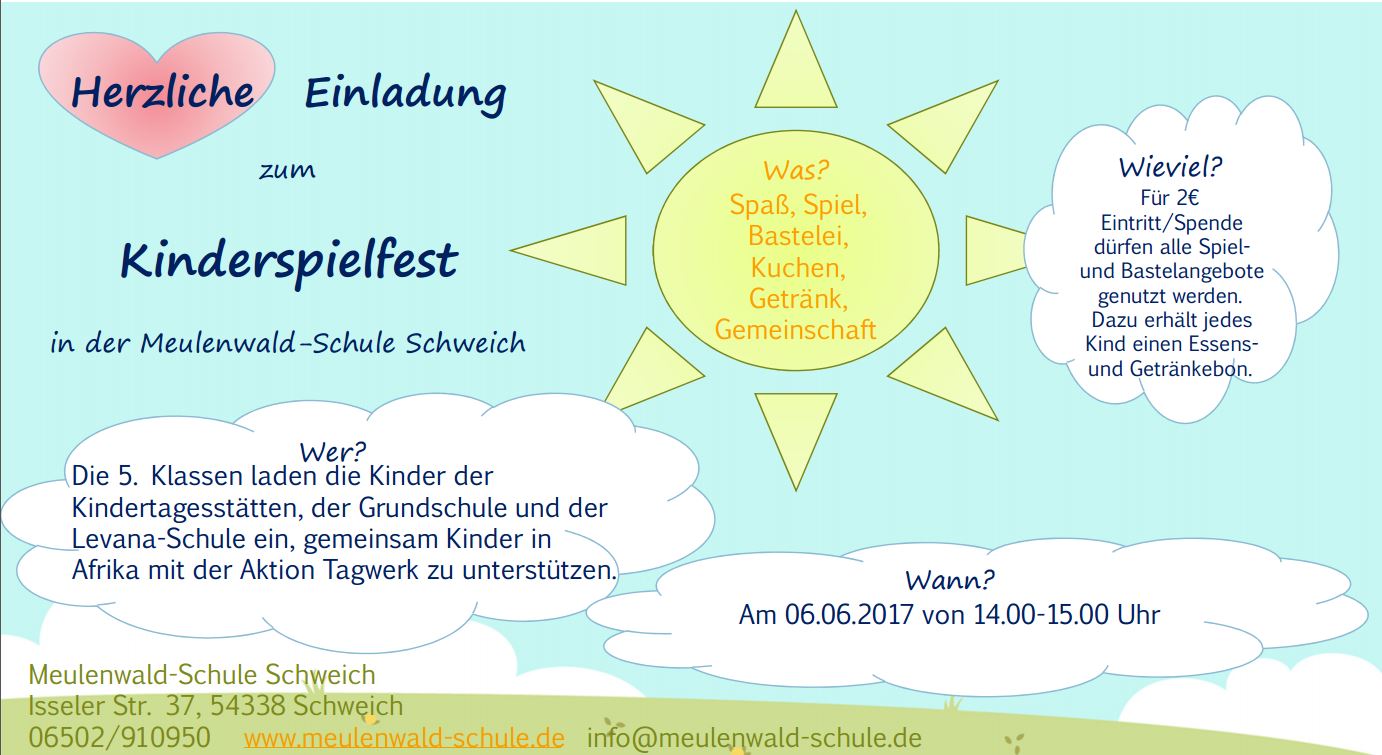 Herzliche Einladung

zum

Kinderspielfest

in der Meulenwald-Schule Schweich

Was?
Spaß, Spiel,
Bastelei,
Kuchen,
Getränk,
Gemeinschaft

Wieviel?
Für 2€ Eintritt/Spende dürfen alle Spiel- und Bastelangebote genutzt werden. Dazu erhält jedes Kind einen Essens- und Getränkebon.

Wer?
Die 5. Klassen laden die Kinder der Kindertagesstätten, der Grundschule und der Levana-Schule ein, gemeinsam Kinder in Afrika mit der Aktion Tagwerk zu unterstützen.

Wann?
Am 06.06.2017 von 14.00-15.00 Uhr

Meulenwald-Schule Schweich
Isseler Str. 37, 54338 Schweich
06502/910950 www.meulenwald-schule.de info@meulenwald-schule.de